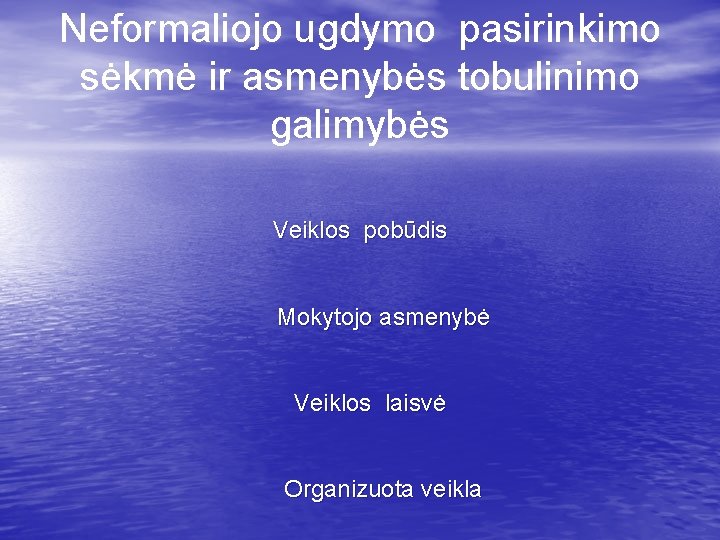 Neformaliojo ugdymo pasirinkimo sėkmė ir asmenybės tobulinimo galimybės

Veiklos pobūdis

Mokytojo asmenybė

Veiklos laisvė

Organizuota veikla